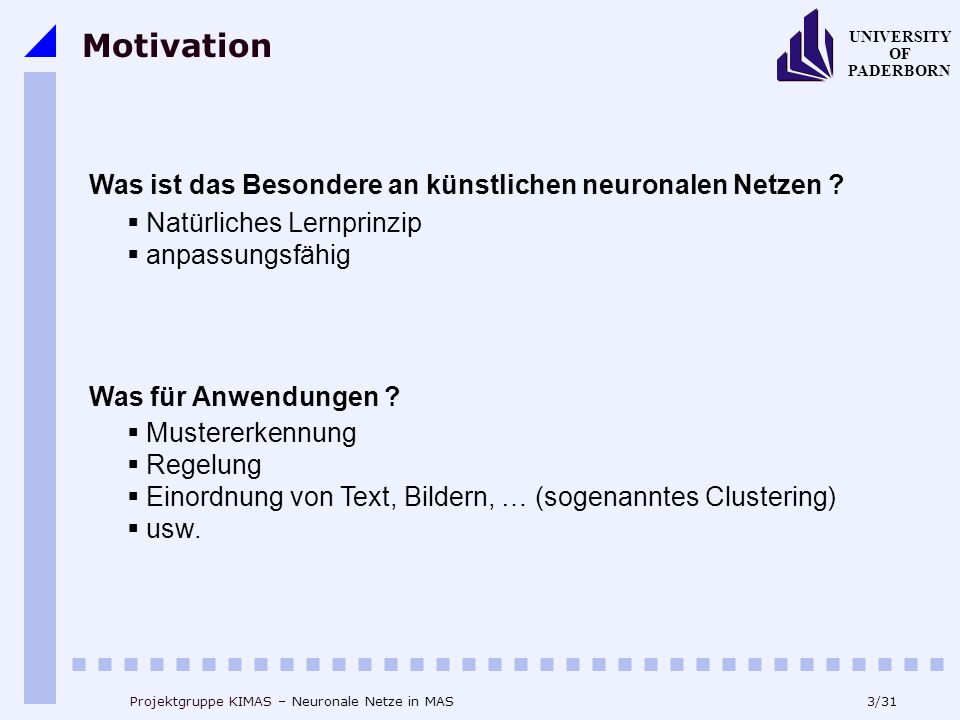 Motivation

UNIVERSITY
OF
PADERBORN

Was ist das Besondere an künstlichen neuronalen Netzen ?

▪ Natürliches Lernprinzip
▪ anpassungsfähig

Was für Anwendungen ?

▪ Mustererkennung
▪ Regelung
▪ Einordnung von Text, Bildern, … (sogenanntes Clustering)
▪ usw.

Projektgruppe KIMAS – Neuronale Netze in MAS

3/31